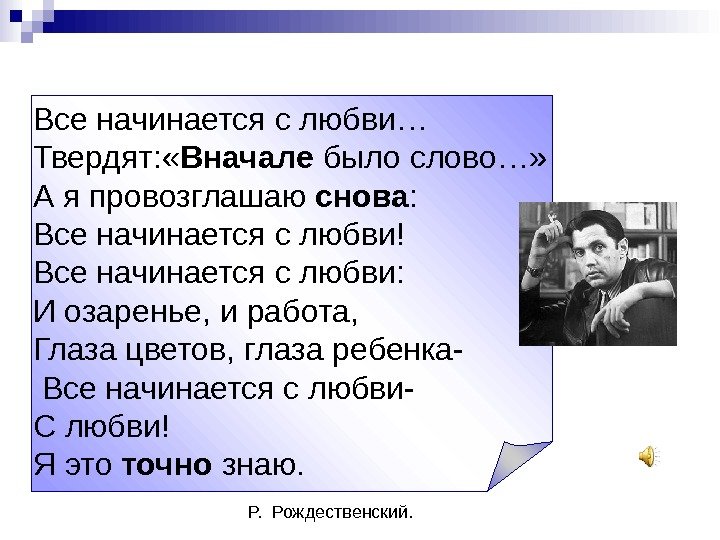 Все начинается с любви…
Твердят:«Вначале было слово…»
А я провозглашаю снова:
Все начинается с любви!
Все начинается с любви:
И озаренье, и работа,
Глаза цветов, глаза ребенка-
Все начинается с любви-
С любви!
Я это точно знаю.

Р. Рождественский.